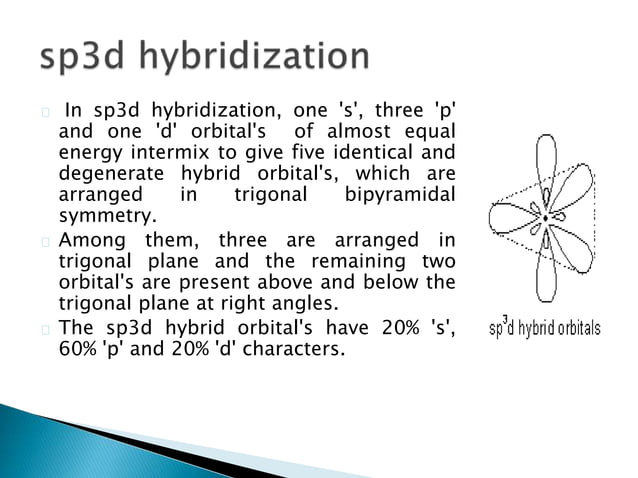 sp3d hybridization

In sp3d hybridization, one 's', three 'p' and one 'd' orbital's of almost equal energy intermix to give five identical and degenerate hybrid orbital's, which are arranged in trigonal bipyramidal symmetry.

Among them, three are arranged in trigonal plane and the remaining two orbital's are present above and below the trigonal plane at right angles.

The sp3d hybrid orbital's have 20% 's', 60% 'p' and 20% 'd' characters.

$sp^3d$ hybrid orbitals